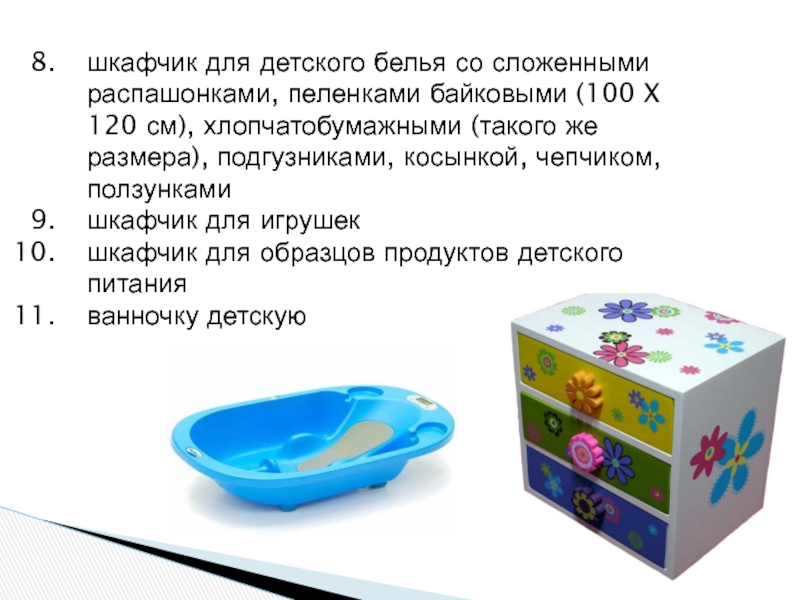 8. шкафчик для детского белья со сложенными распашонками, пеленками байковыми (100 Х 120 см), хлопчатобумажными (такого же размера), подгузниками, косынкой, чепчиком, ползунками
9. шкафчик для игрушек
10. шкафчик для образцов продуктов детского питания
11. ванночку детскую